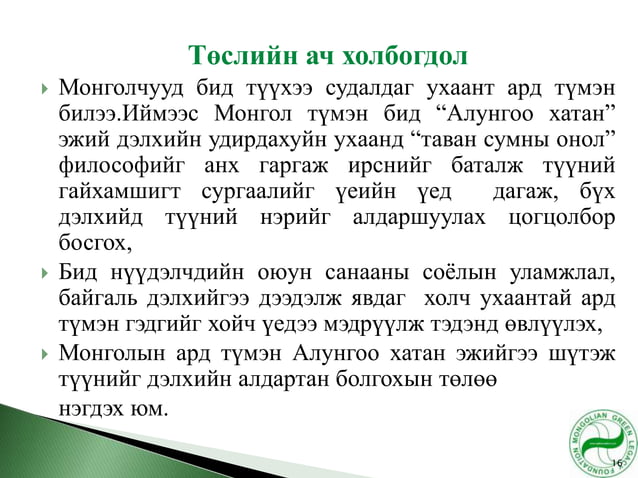 Төслийн ач холбогдол

Монголчууд бид түүхээ судалдаг ухаант ард түмэн билээ.Иймээс Монгол түмэн бид “Алунгоо хатан” эжий дэлхийн удирдахуйн ухаанд “таван сумны онол” философийг анх гаргаж ирснийг баталж түүний гайхамшигт сургаалийг үеийн үед дагаж, бүх дэлхийд түүний нэрийг алдаршуулах цогцолбор босгох,

Бид нүүдэлчдийн оюун санааны соёлын уламжлал, байгаль дэлхийгээ дээдэлж явдаг холч ухаантай ард түмэн гэдгийг хойч үедээ мэдрүүлж тэдэнд өвлүүлэх,

Монголын ард түмэн Алунгоо хатан эжийгээ шүтэж түүнийг дэлхийн алдартан болгохын төлөө нэгдэх юм.

MONGOLIAN GREEN LEGACY FOUNDATION

16